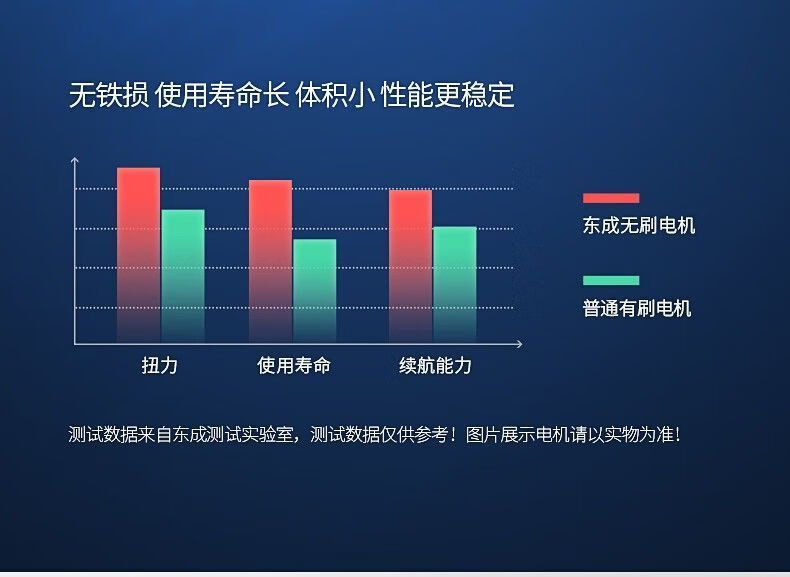 无铁损 使用寿命长 体积小 性能更稳定

东成无刷电机

普通有刷电机

扭力

使用寿命

续航能力

测试数据来自东成测试实验室，测试数据仅供参考！图片展示电机请以实物为准！